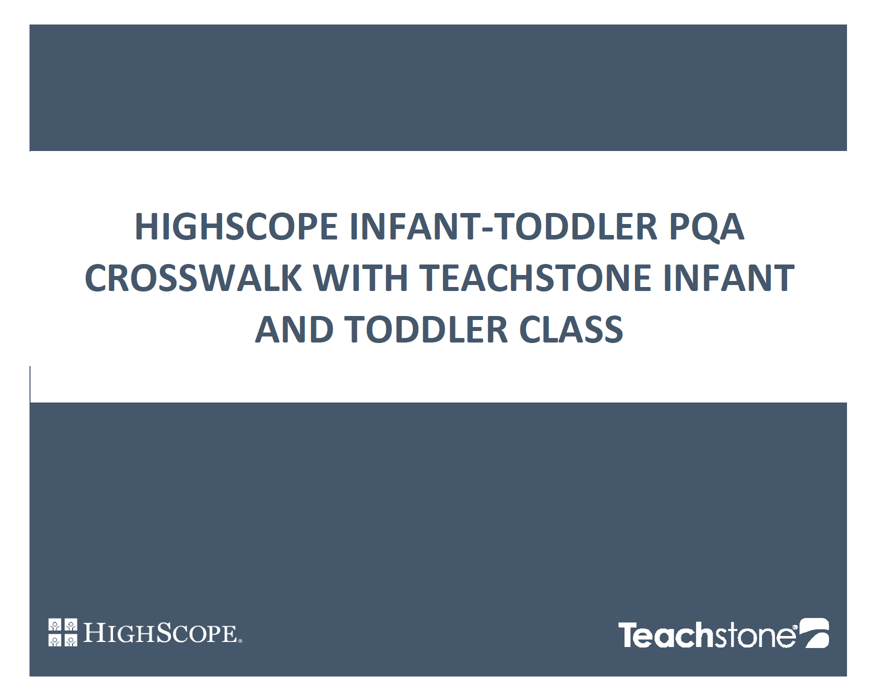 HIGHSCOPE INFANT-TODDLER PQA CROSSWALK WITH TEACHSTONE INFANT AND TODDLER CLASS

HIGHSCOPE.

Teachstone